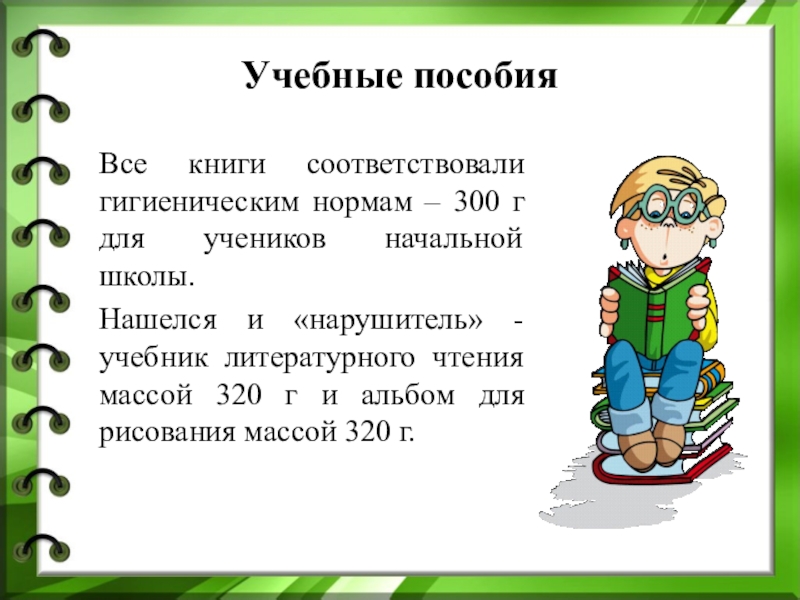 Учебные пособия

Все книги соответствовали гигиеническим нормам – 300 г для учеников начальной школы.

Нашелся и «нарушитель» - учебник литературного чтения массой 320 г и альбом для рисования массой 320 г.